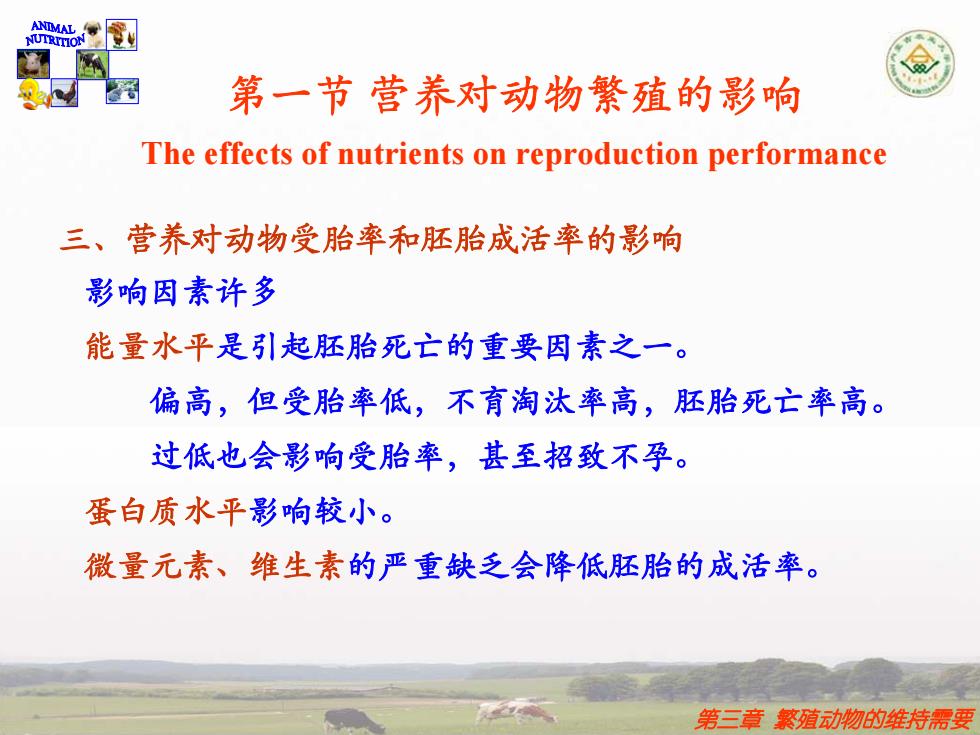 ANIMAL NUTRITION

第一节 营养对动物繁殖的影响

The effects of nutrients on reproduction performance

三、营养对动物受胎率和胚胎成活率的影响

影响因素许多

能量水平是引起胚胎死亡的重要因素之一。

偏高，但受胎率低，不育淘汰率高，胚胎死亡率高。

过低也会影响受胎率，甚至招致不孕。

蛋白质水平影响较小。

微量元素、维生素的严重缺乏会降低胚胎的成活率。

第三章 繁殖动物的维持需要